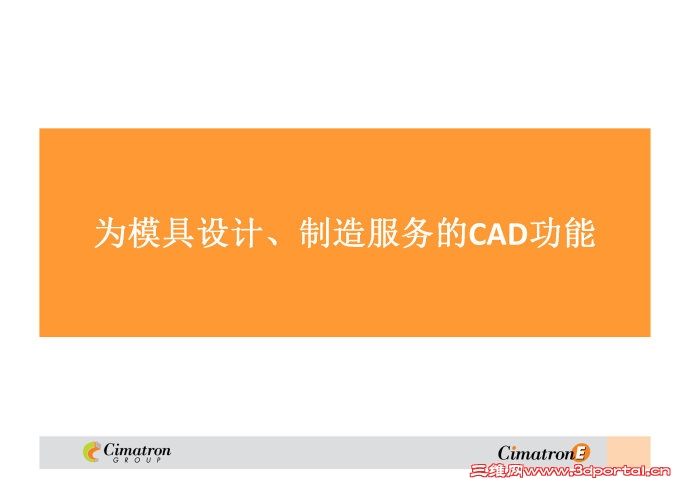 为模具设计、制造服务的CAD功能

Cimatron
GROUP

CimatronE

三维网www.3dportal.cn